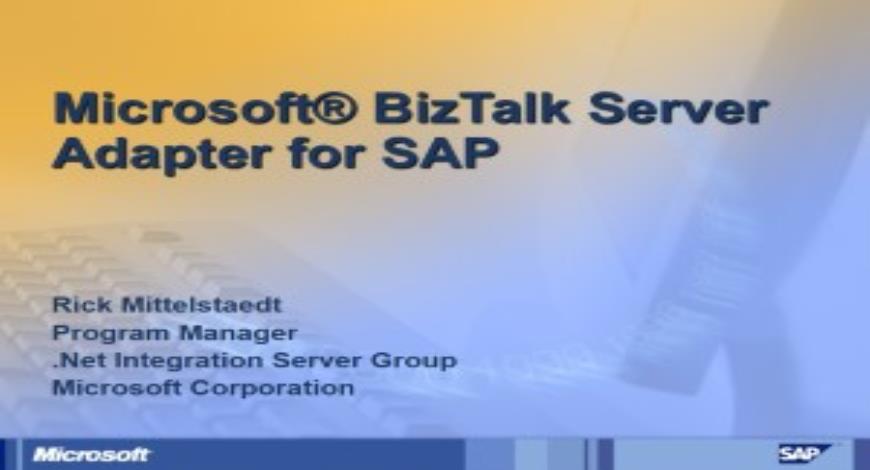 Microsoft® BizTalk Server Adapter for SAP

Rick Mittelstaedt
Program Manager
.Net Integration Server Group
Microsoft Corporation

Microsoft

SAP